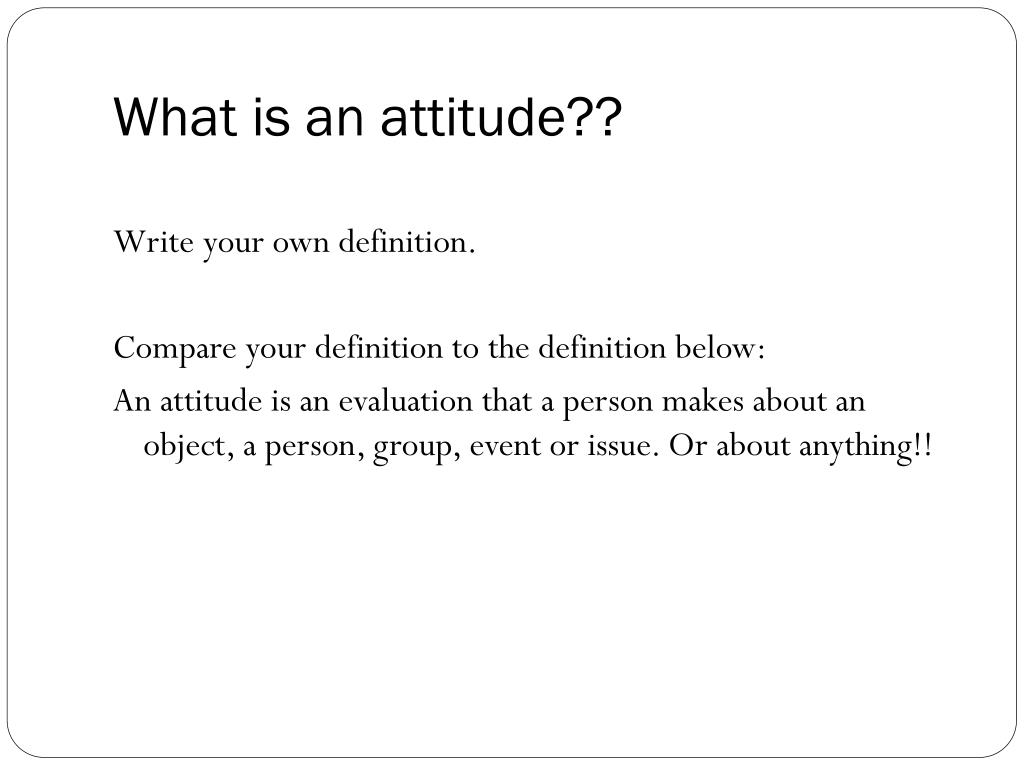 What is an attitude??

Write your own definition.

Compare your definition to the definition below:

An attitude is an evaluation that a person makes about an object, a person, group, event or issue. Or about anything!!